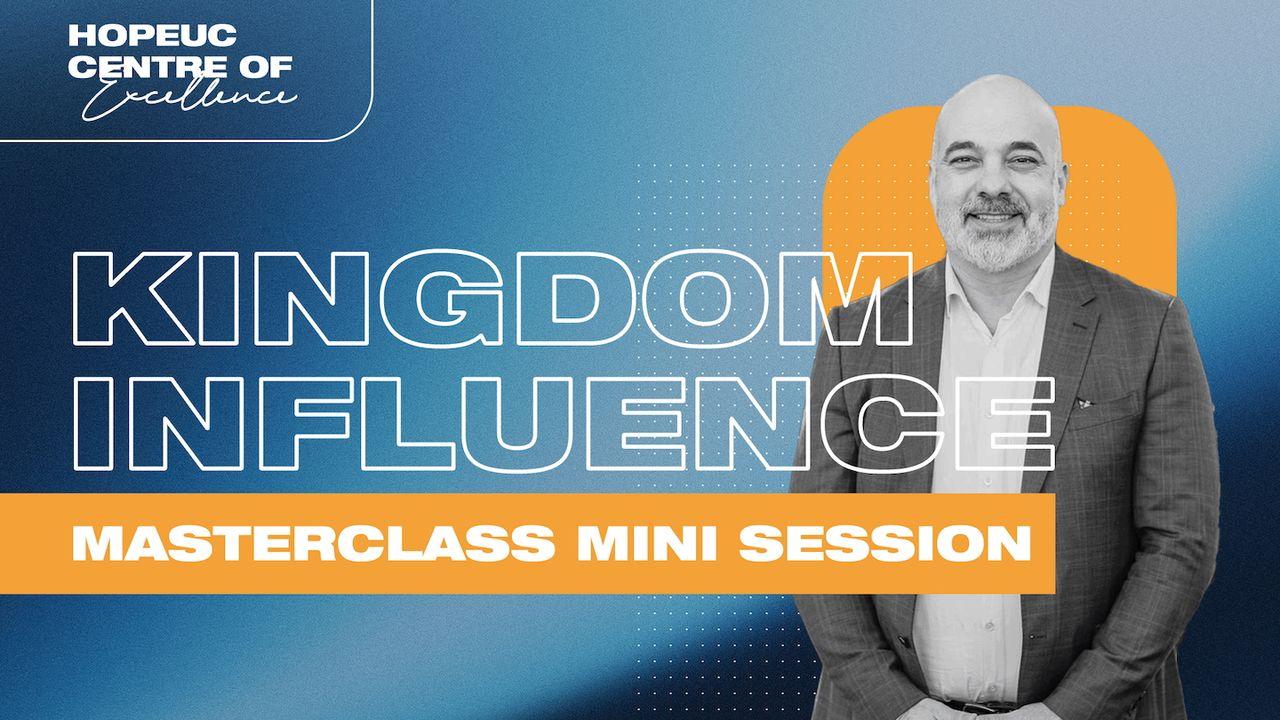 HOPEUC
CENTRE OF
Excellence

KINGDOM
INFLUENCE

MASTERCLASS MINI SESSION